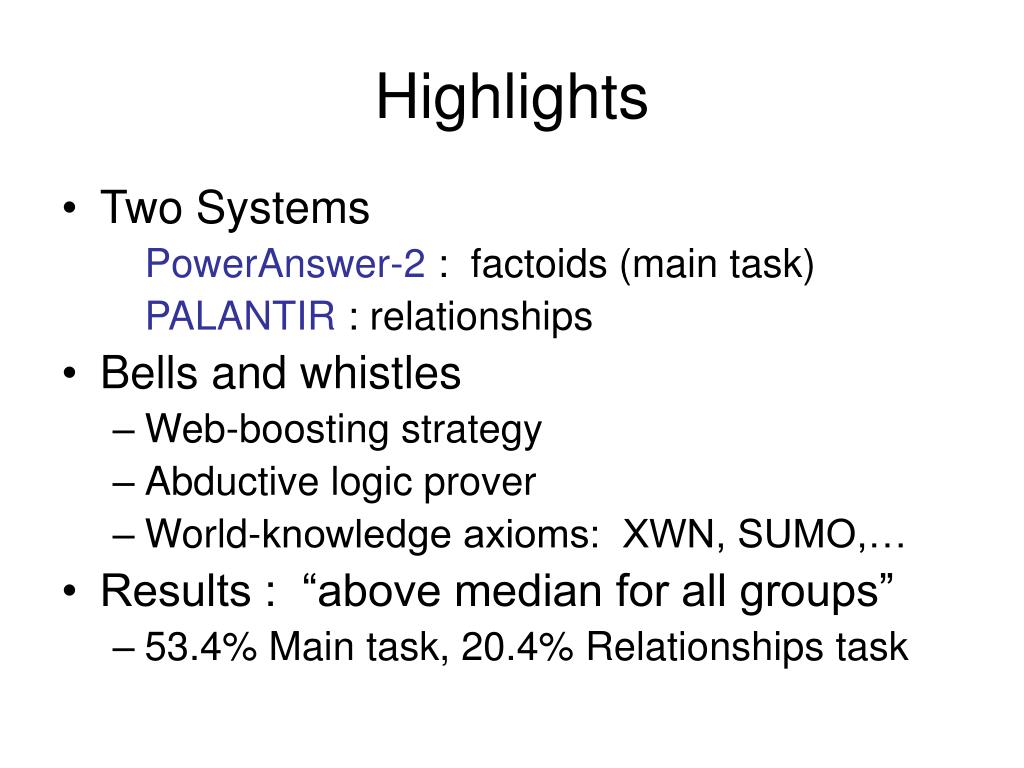 Highlights

• Two Systems

PowerAnswer-2 : factoids (main task)

PALANTIR : relationships

• Bells and whistles

– Web-boosting strategy

– Abductive logic prover

– World-knowledge axioms: XWN, SUMO,…

• Results : “above median for all groups”

– 53.4% Main task, 20.4% Relationships task